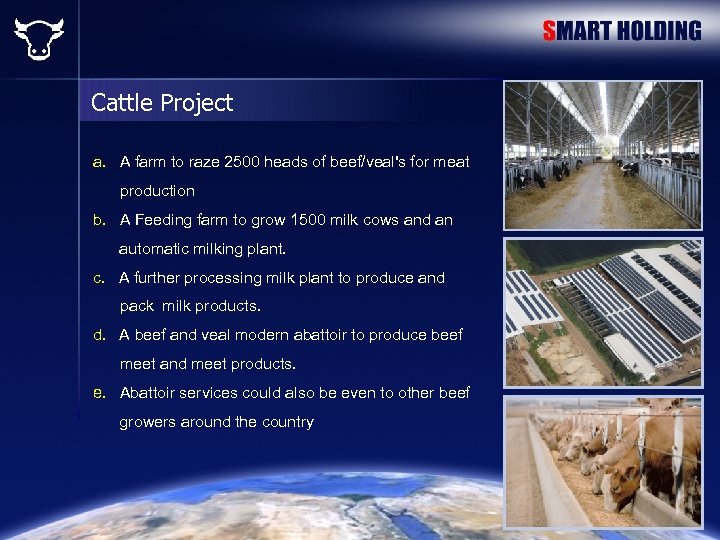 SMART HOLDING

Cattle Project

a. A farm to raze 2500 heads of beef/veal's for meat production

b. A Feeding farm to grow 1500 milk cows and an automatic milking plant.

c. A further processing milk plant to produce and pack milk products.

d. A beef and veal modern abattoir to produce beef meet and meet products.

e. Abattoir services could also be even to other beef growers around the country